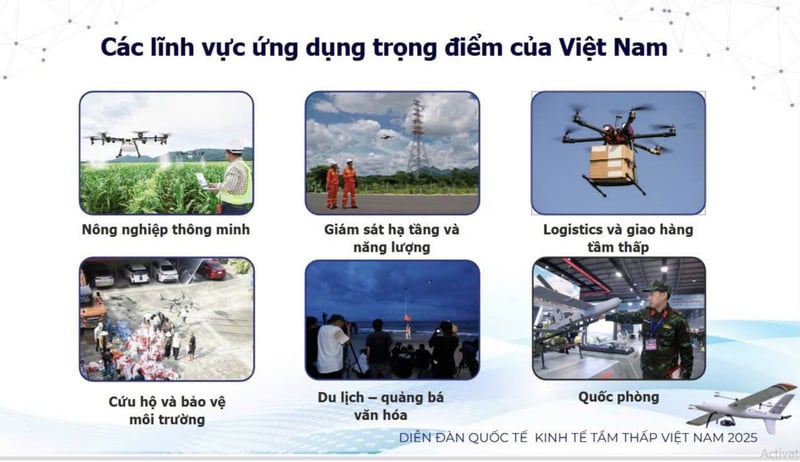 Các lĩnh vực ứng dụng trọng điểm của Việt Nam

Nông nghiệp thông minh

Giám sát hạ tầng và năng lượng

Logistics và giao hàng tầm thấp

Cứu hộ và bảo vệ môi trường

Du lịch – quảng bá văn hóa

Quốc phòng

DIỄN ĐÀN QUỐC TẾ KINH TẾ TẦM THẤP VIỆT NAM 2025

Activat